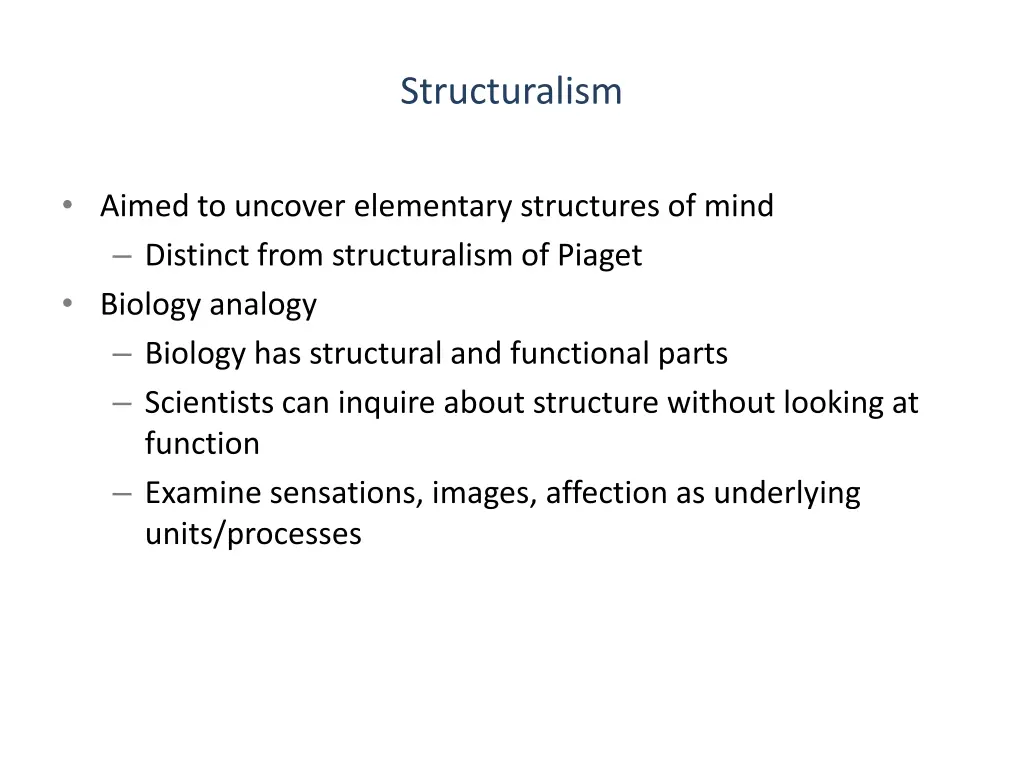 Structuralism

• Aimed to uncover elementary structures of mind
 – Distinct from structuralism of Piaget
• Biology analogy
 – Biology has structural and functional parts
 – Scientists can inquire about structure without looking at function
 – Examine sensations, images, affection as underlying units/processes